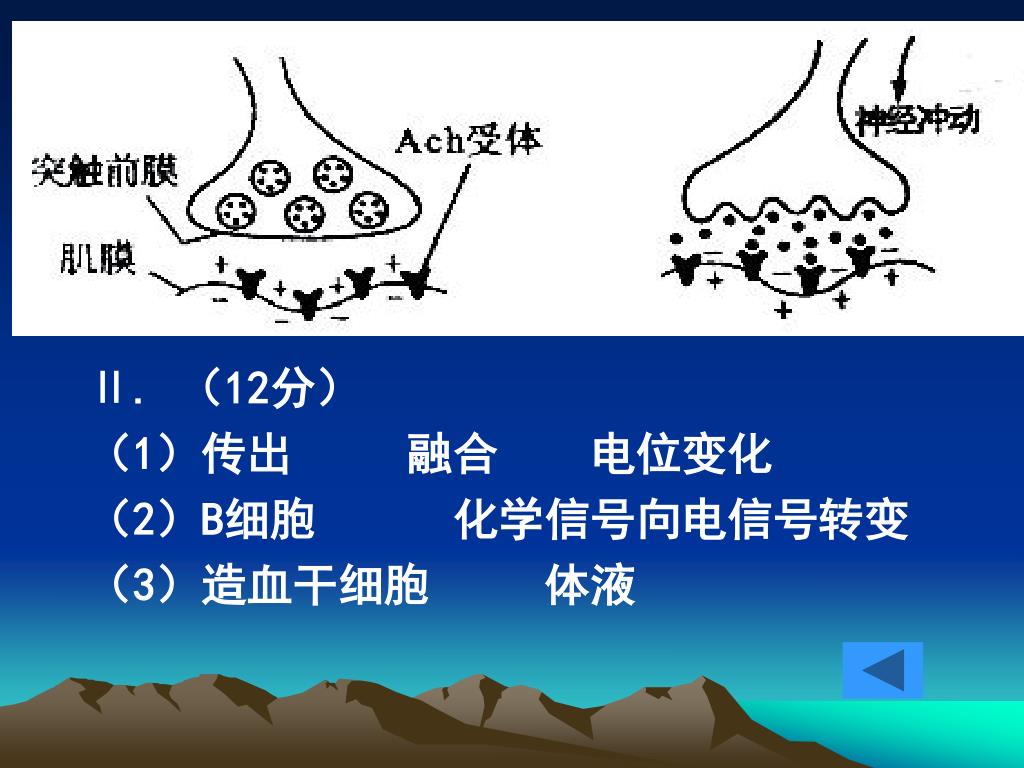 突触前膜

Ach受体

肌膜

神经冲动

II. （12分）

（1）传出　　融合　　电位变化

（2）B细胞　　化学信号向电信号转变

（3）造血干细胞　　体液